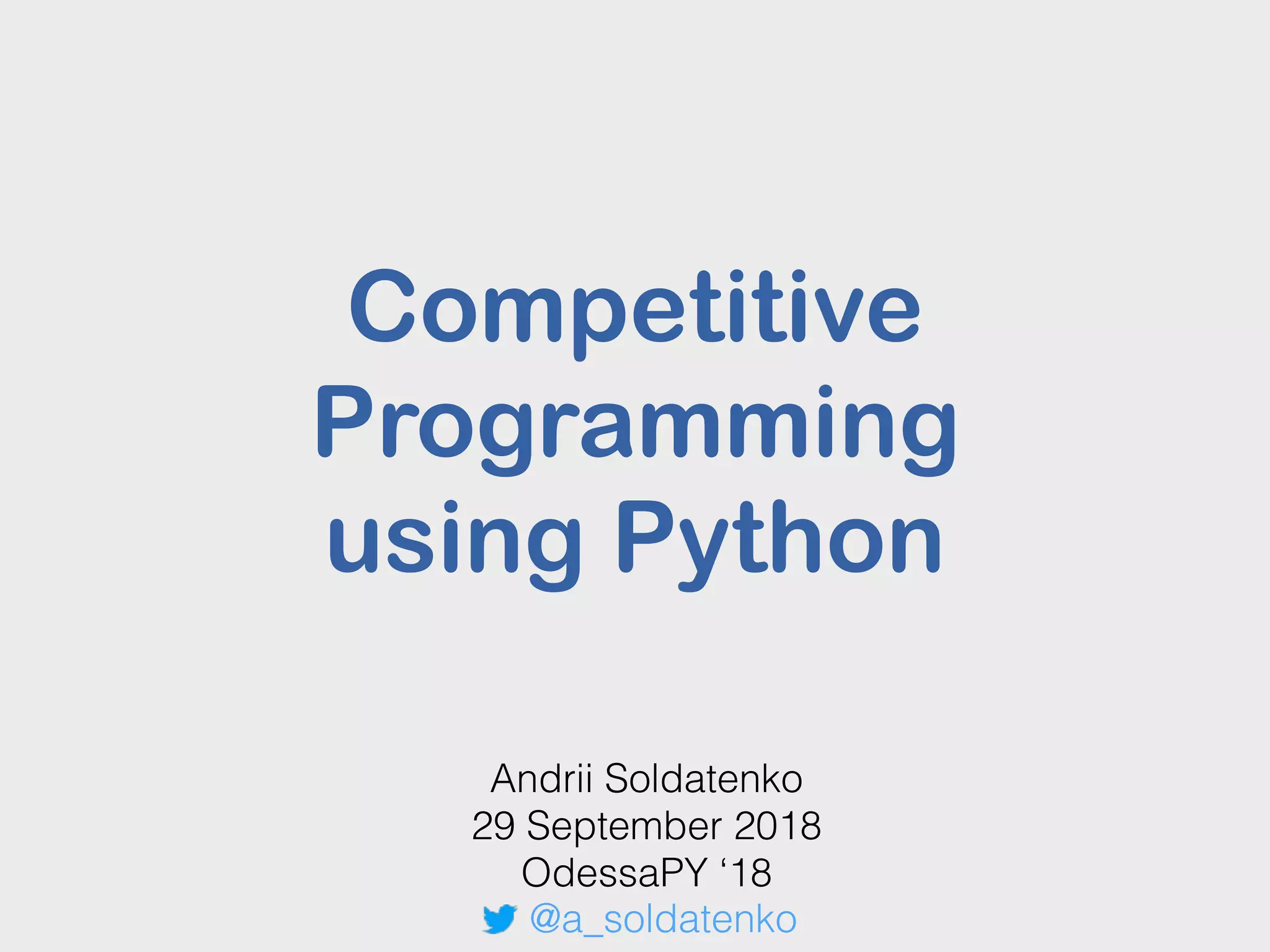 Competitive Programming using Python

Andrii Soldatenko
29 September 2018
OdessaPY ‘18
@a_soldatenko